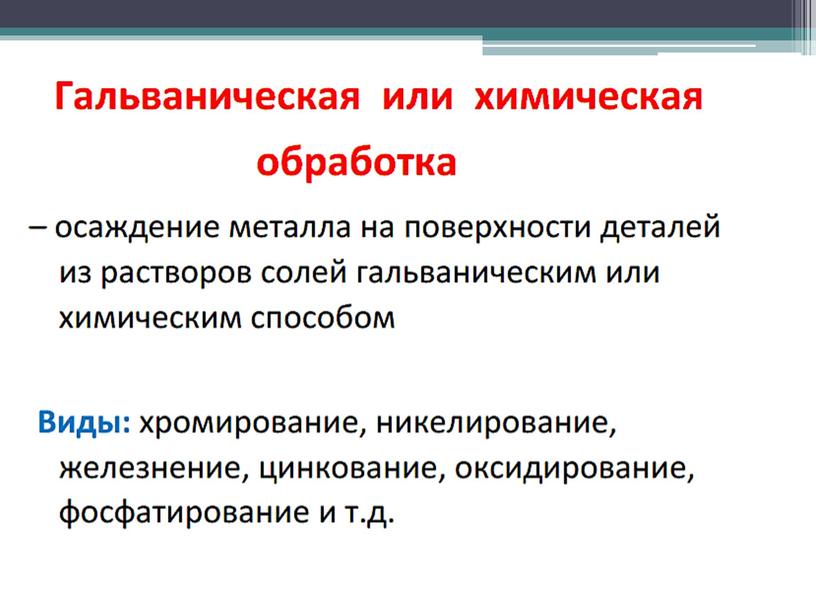 Гальваническая или химическая обработка

– осаждение металла на поверхности деталей из растворов солей гальваническим или химическим способом

Виды: хромирование, никелирование, железнение, цинкование, оксидирование, фосфатирование и т.д.